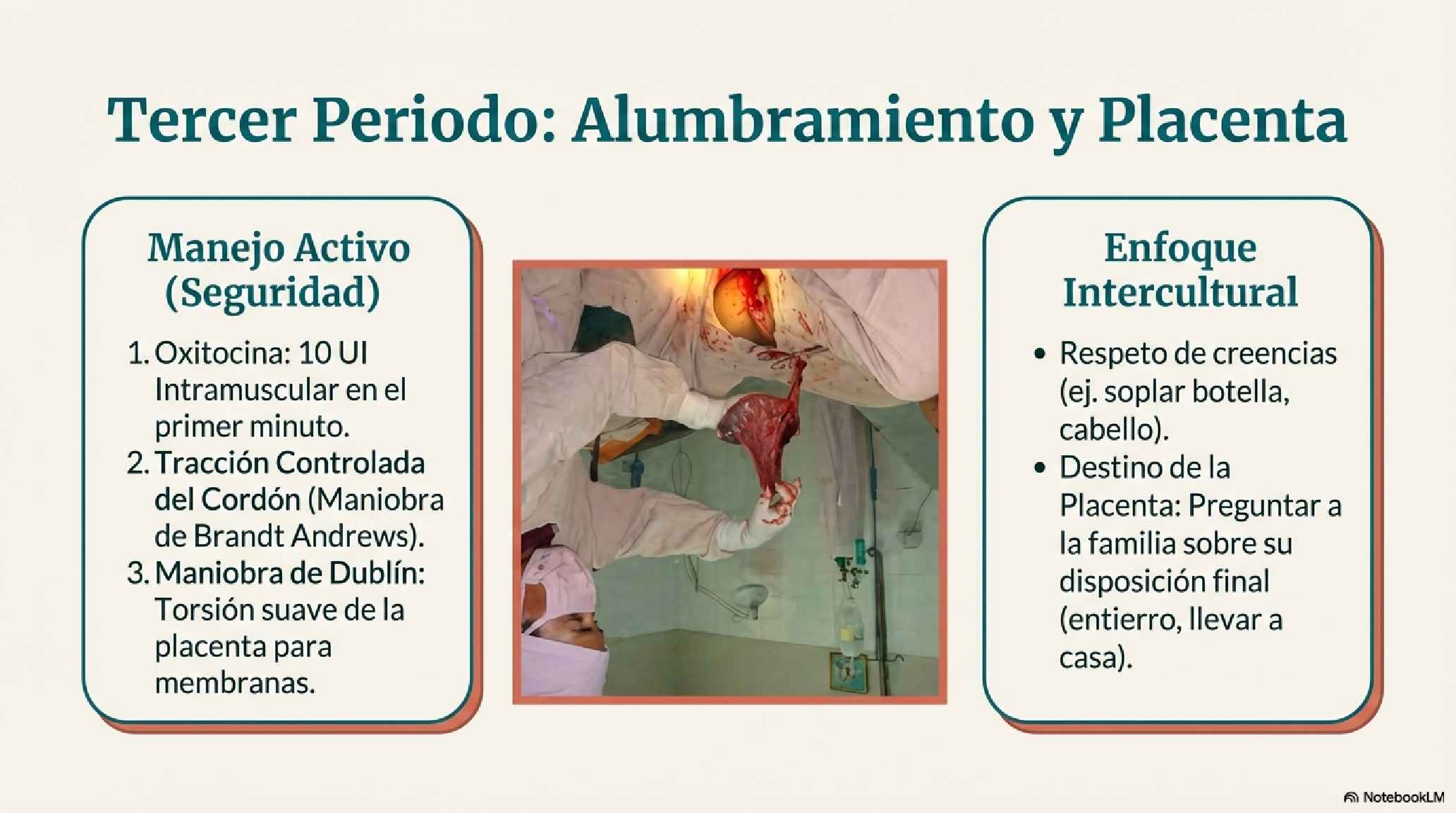 Tercer Periodo: Alumbramiento y Placenta

Manejo Activo (Seguridad)

1. Oxitocina: 10 UI Intramuscular en el primer minuto.
2. Tracción Controlada del Cordón (Maniobra de Brandt Andrews).
3. Maniobra de Dublín: Torsión suave de la placenta para membranas.

Enfoque Intercultural

• Respeto de creencias (ej. soplar botella, cabello).
• Destino de la Placenta: Preguntar a la familia sobre su disposición final (entierro, llevar a casa).

NotebookLM